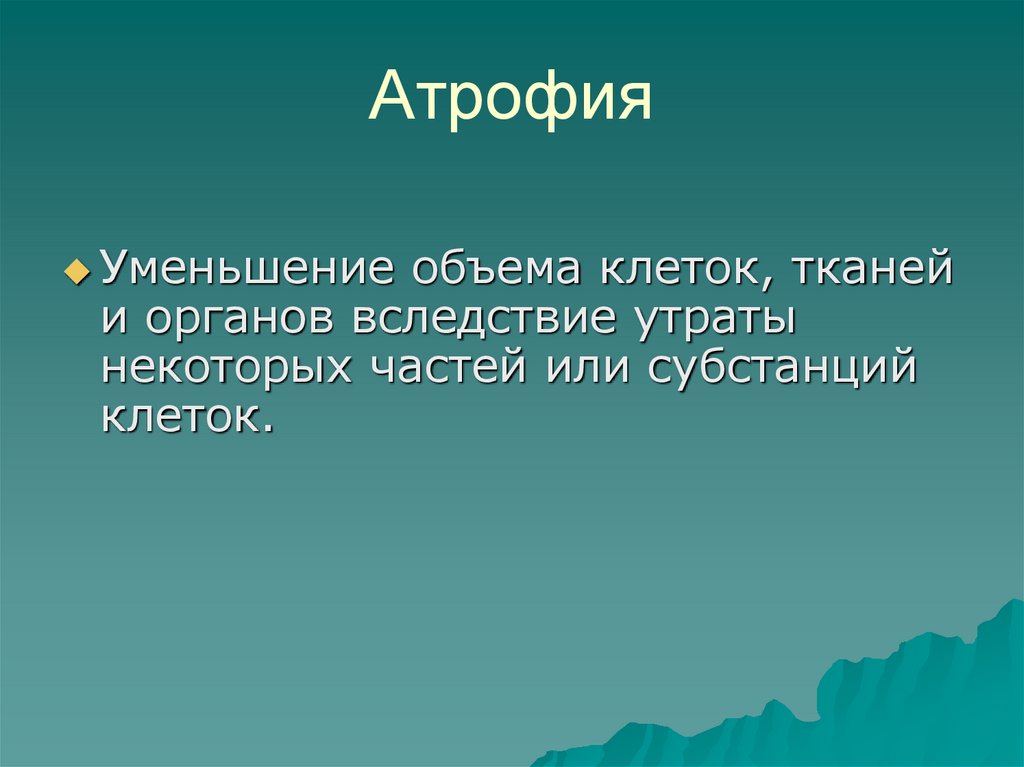 Атрофия

Уменьшение объема клеток, тканей и органов вследствие утраты некоторых частей или субстанций клеток.